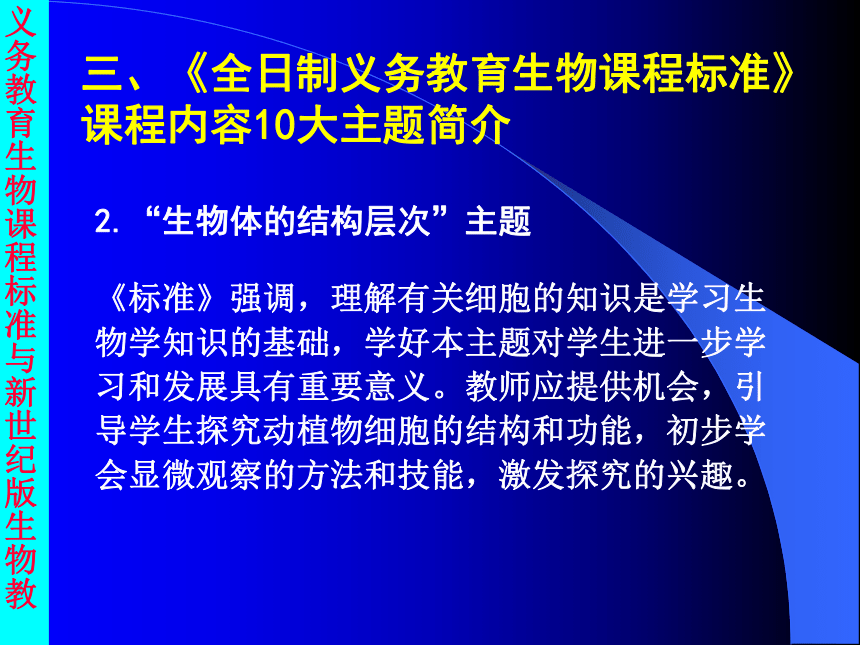 义务教育生物课程标准与新世纪版生物教

三、《全日制义务教育生物课程标准》课程内容10大主题简介

2. “生物体的结构层次”主题

《标准》强调，理解有关细胞的知识是学习生物学知识的基础，学好本主题对学生进一步学习和发展具有重要意义。教师应提供机会，引导学生探究动植物细胞的结构和功能，初步学会显微观察的方法和技能，激发探究的兴趣。